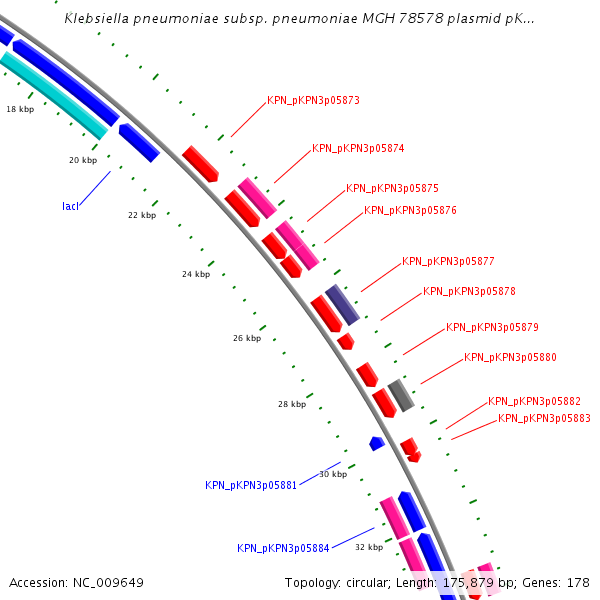 Klebsiella pneumoniae subsp. pneumoniae MGH 78578 plasmid pK...

18 kbp
20 kbp
lacI
22 kbp
24 kbp
26 kbp
28 kbp
30 kbp
32 kbp

KPN_pKPN3p05873
KPN_pKPN3p05874
KPN_pKPN3p05875
KPN_pKPN3p05876
KPN_pKPN3p05877
KPN_pKPN3p05878
KPN_pKPN3p05879
KPN_pKPN3p05880
KPN_pKPN3p05882
KPN_pKPN3p05883
KPN_pKPN3p05881
KPN_pKPN3p05884

Accession: NC_009649
Topology: circular; Length: 175,879 bp; Genes: 178